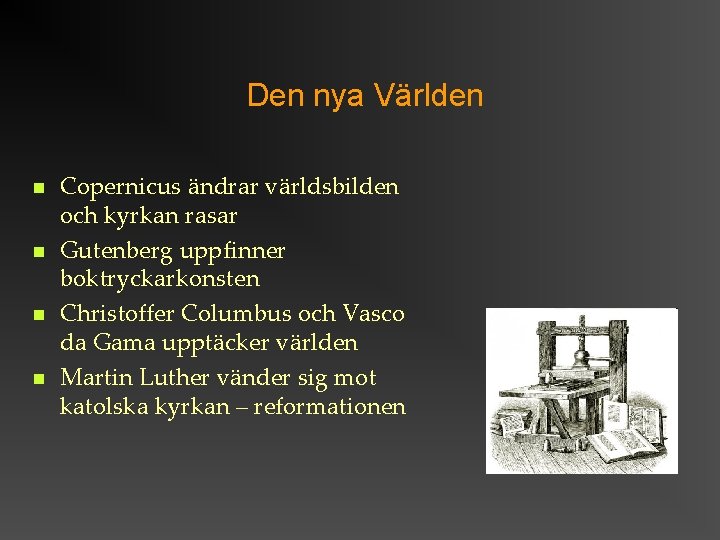 Den nya Världen

- Copernicus ändrar världsbilden och kyrkan rasar
- Gutenberg uppfinner boktryckarkonsten
- Christoffer Columbus och Vasco da Gama upptäcker världen
- Martin Luther vänder sig mot katolska kyrkan – reformationen